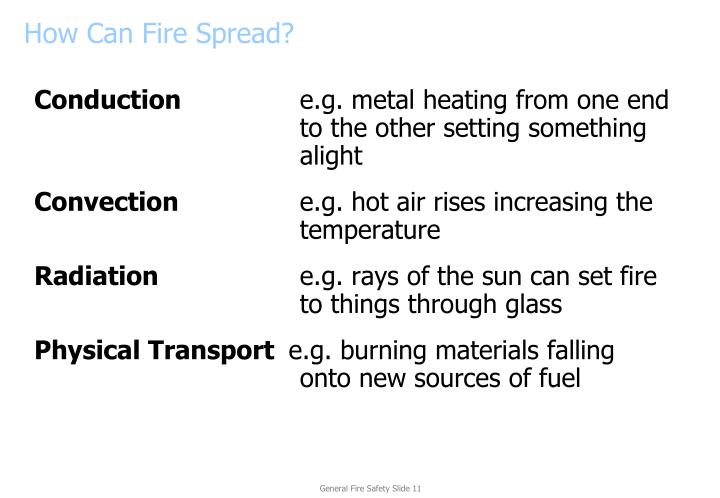 How Can Fire Spread?

**Conduction** e.g. metal heating from one end to the other setting something alight

**Convection** e.g. hot air rises increasing the temperature

**Radiation** e.g. rays of the sun can set fire to things through glass

**Physical Transport** e.g. burning materials falling onto new sources of fuel

General Fire Safety Slide 11